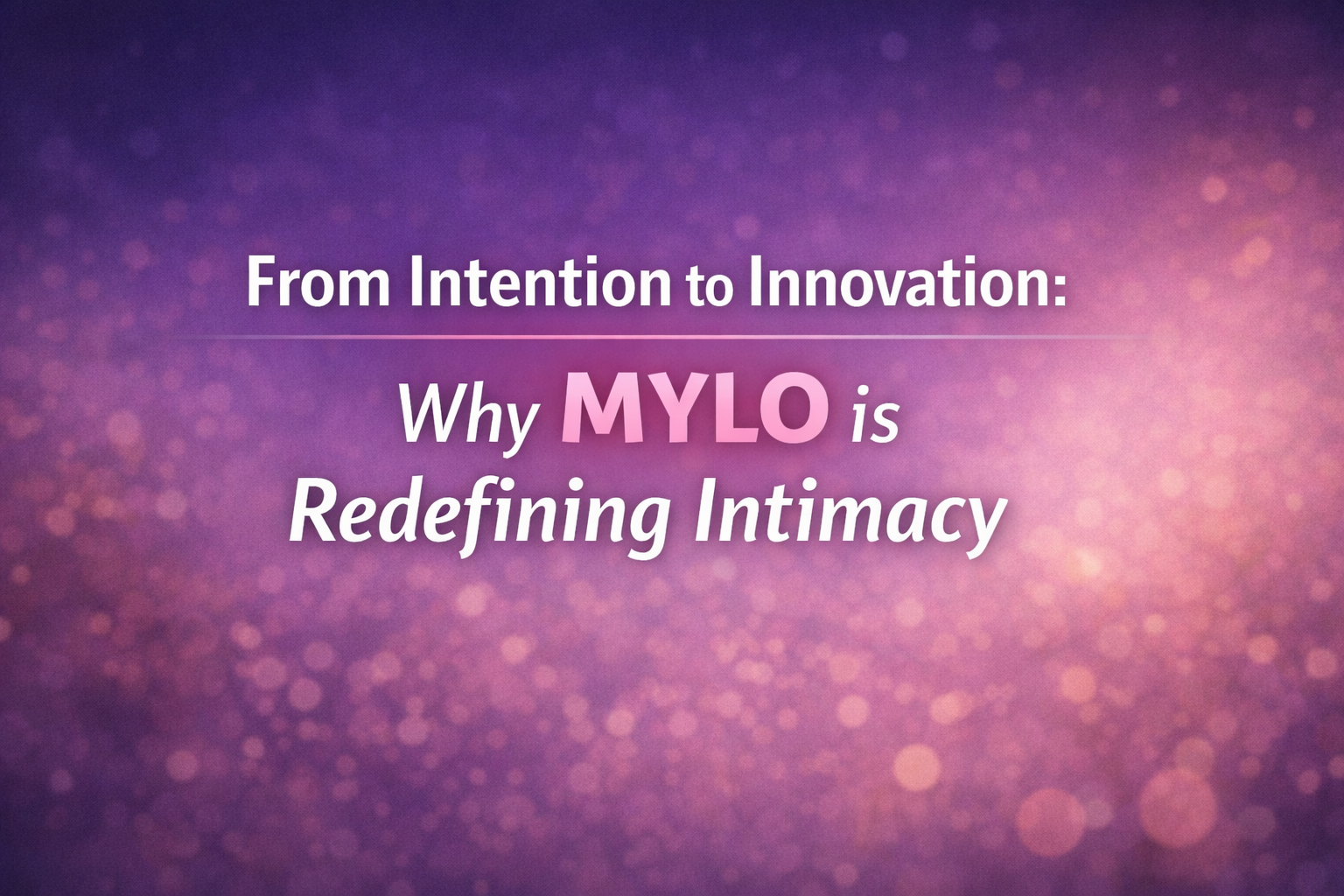 From Intention to Innovation:

Why MYLO is Redefining Intimacy